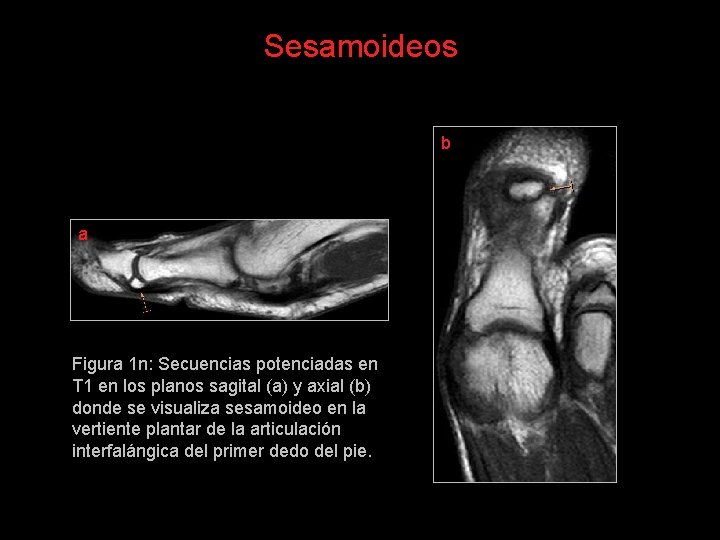 Sesamoideos

a

b

Figura 1n: Secuencias potenciadas en T1 en los planos sagital (a) y axial (b) donde se visualiza sesamoideo en la vertiente plantar de la articulación interfalángica del primer dedo del pie.